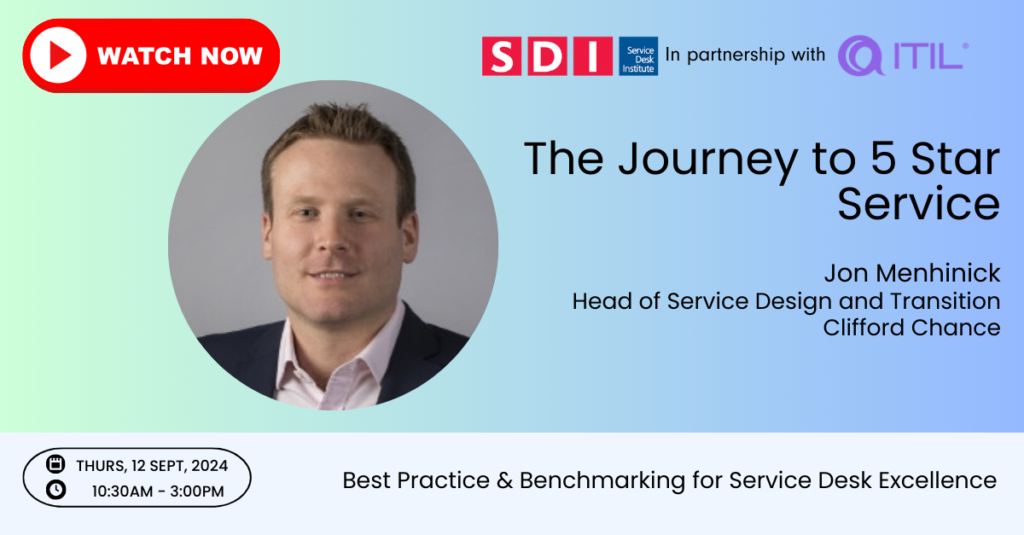 WATCH NOW

SDI Service Desk Institute In partnership with ITIL®

The Journey to 5 Star Service

Jon Menhinick
Head of Service Design and Transition
Clifford Chance

THURS, 12 SEPT, 2024
10:30AM - 3:00PM

Best Practice & Benchmarking for Service Desk Excellence